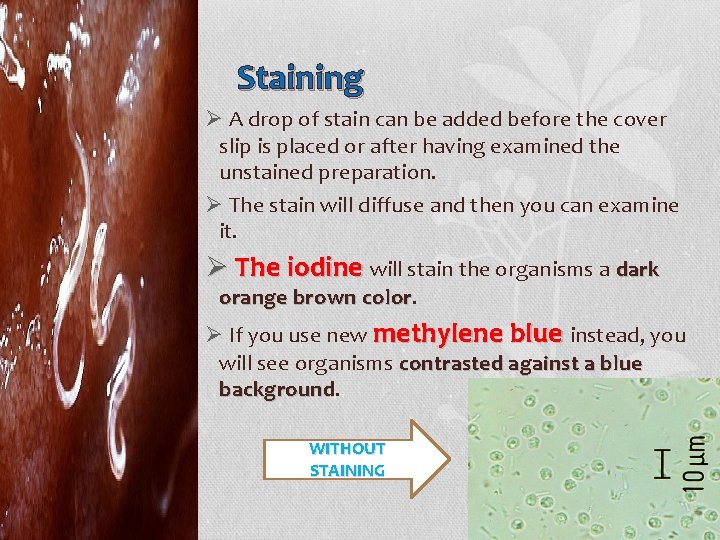 Staining

➢ A drop of stain can be added before the cover slip is placed or after having examined the unstained preparation.

➢ The stain will diffuse and then you can examine it.

➢ The iodine will stain the organisms a dark orange brown color.

➢ If you use new methylene blue instead, you will see organisms contrasted against a blue background.

WITHOUT STAINING

10μm